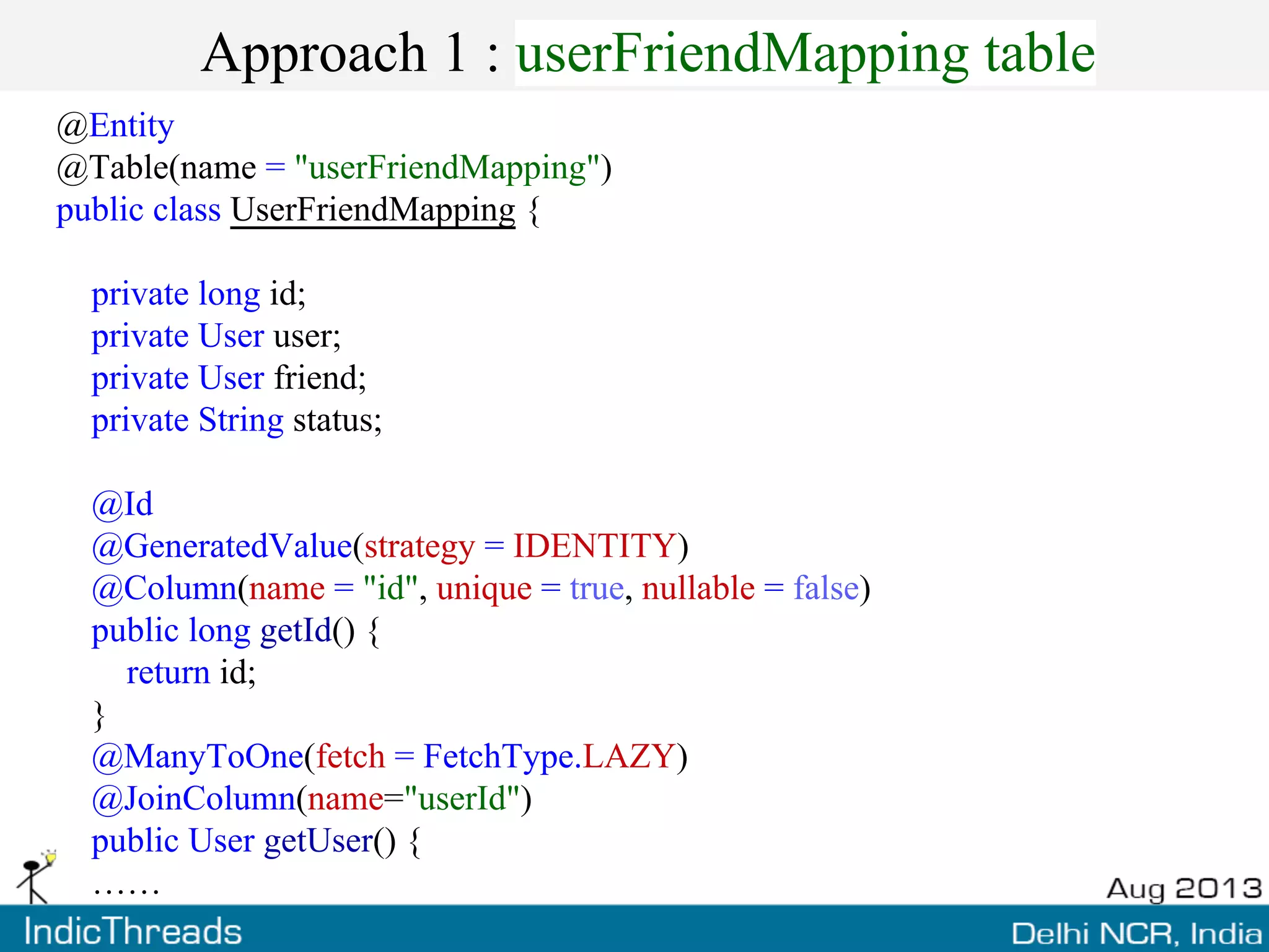 Approach 1 : userFriendMapping table

@Entity
@Table(name = "userFriendMapping")
public class UserFriendMapping {

private long id;
private User user;
private User friend;
private String status;

@Id
@GeneratedValue(strategy = IDENTITY)
@Column(name = "id", unique = true, nullable = false)
public long getId() {
return id;
}
@ManyToOne(fetch = FetchType.LAZY)
@JoinColumn(name="userId")
public User getUser() {
……

Aug 2013

IndicThreads

Delhi NCR, India